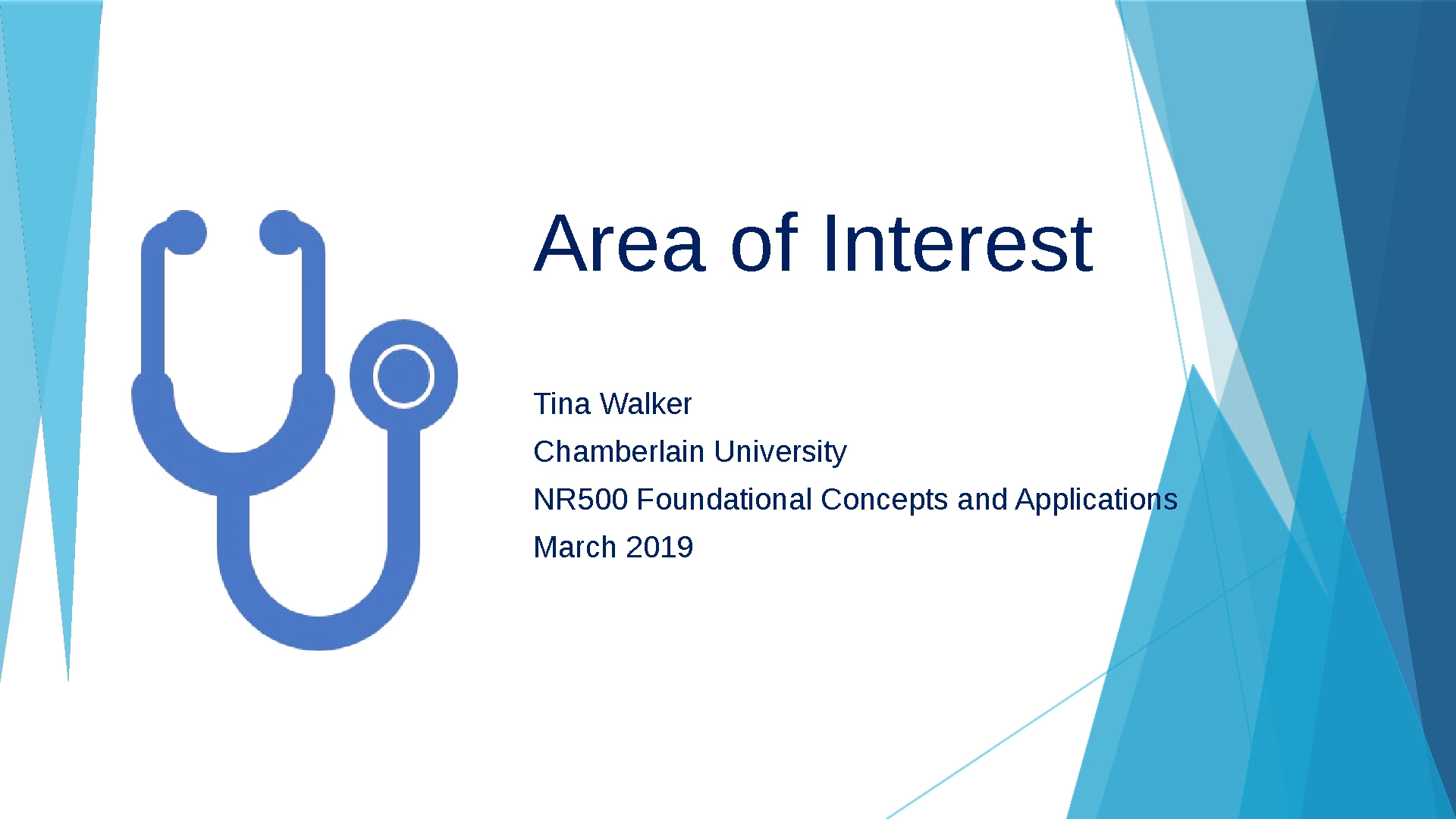 Area of Interest

Tina Walker

Chamberlain University

NR500 Foundational Concepts and Applications

March 2019